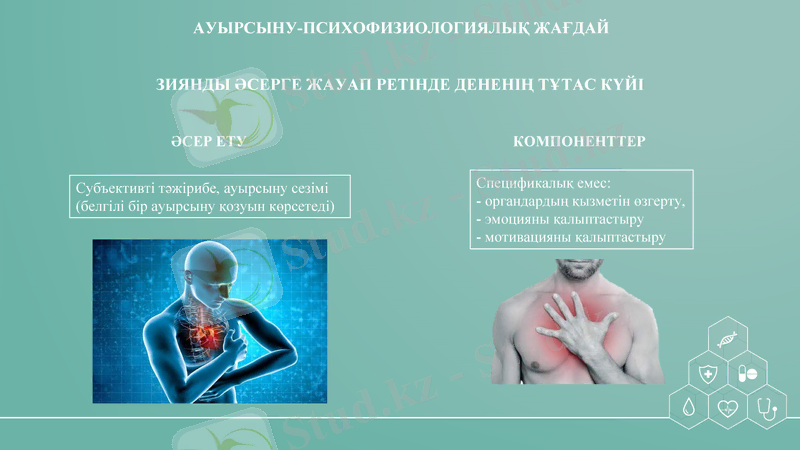 АУЫРСЫНУ-ПСИХОФИЗИОЛОГИЯЛЫҚ ЖАҒДАЙ

ЗИЯНДЫ ӘСЕРГЕ ЖАУАП РЕТІНДЕ ДЕНЕНІҢ ТҰТАС КҮЙІ

ӘСЕР ЕТУ

Субъективті тәжірибе, ауырсыну сезімі (белгілі бір ауырсыну қозуын көрсетеді)

КОМПОНЕНТТЕР

Спецификалық емес:
- органдардың қызметін өзгерту,
- эмоцияны қалыптастыру
- мотивацияны қалыптастыру

Stud.kz - Stud.kz